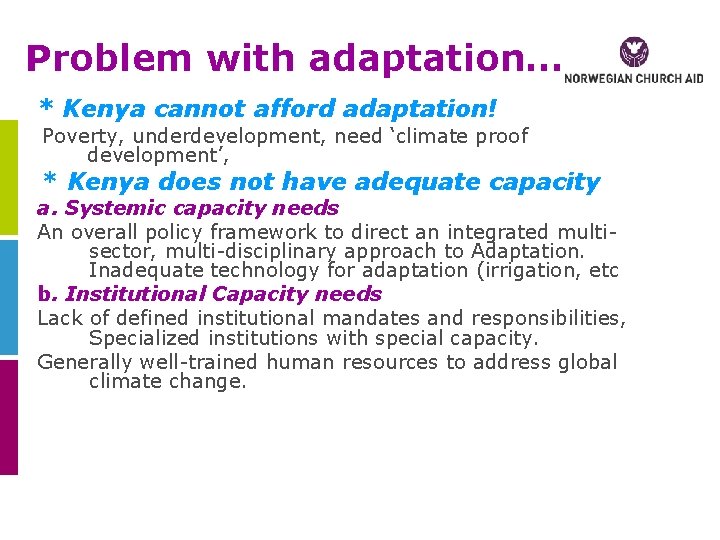 Problem with adaptation…

NORWEGIAN CHURCH AID

* Kenya cannot afford adaptation!

Poverty, underdevelopment, need ‘climate proof development’,

* Kenya does not have adequate capacity

a. Systemic capacity needs

An overall policy framework to direct an integrated multi-sector, multi-disciplinary approach to Adaptation. Inadequate technology for adaptation (irrigation, etc

b. Institutional Capacity needs

Lack of defined institutional mandates and responsibilities, Specialized institutions with special capacity.

Generally well-trained human resources to address global climate change.